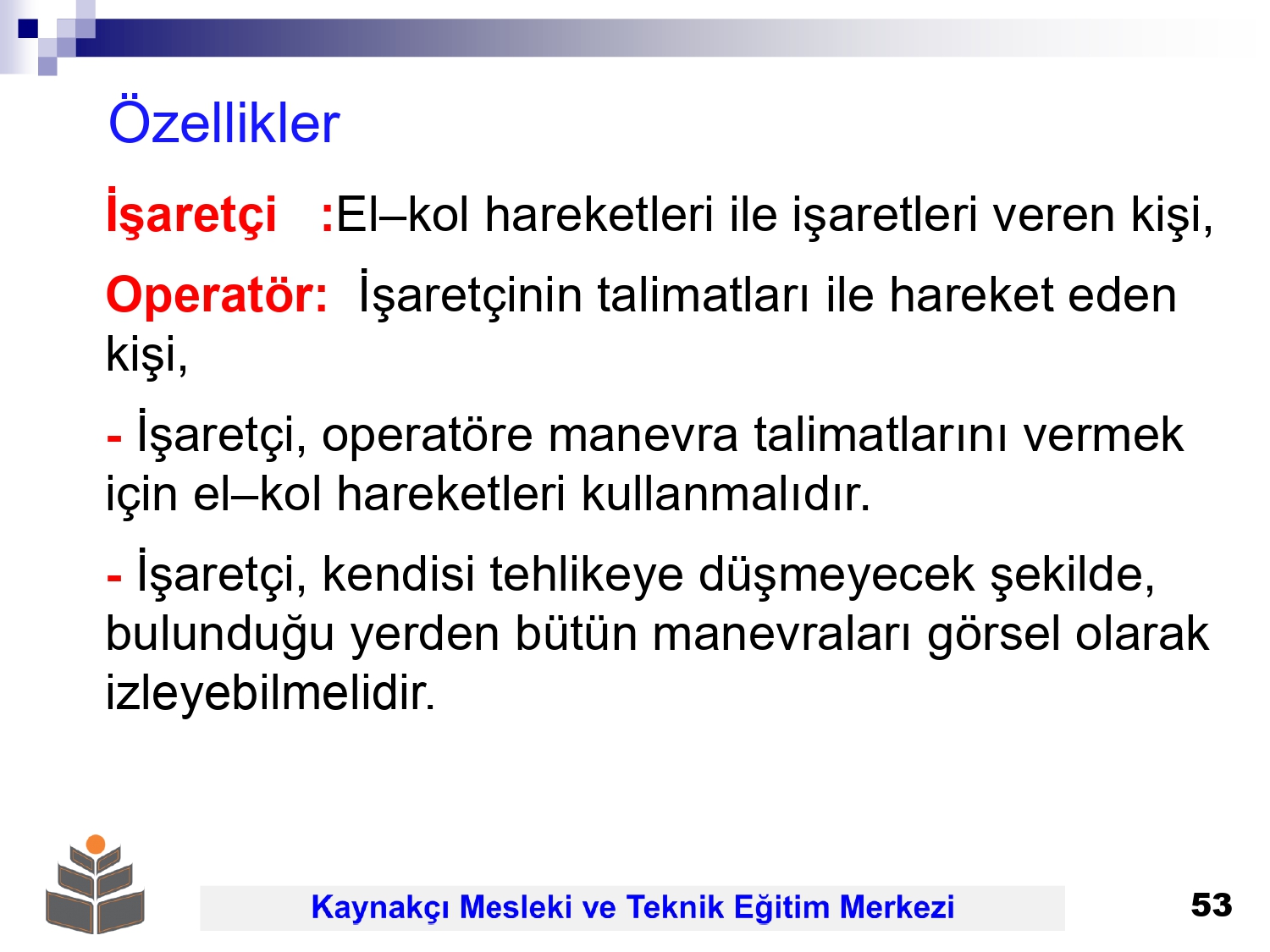 Özellikler

İşaretçi :El–kol hareketleri ile işaretleri veren kişi,

Operatör: İşaretçinin talimatları ile hareket eden kişi,

- İşaretçi, operatöre manevra talimatlarını vermek için el–kol hareketleri kullanmalıdır.

- İşaretçi, kendisi tehlikeye düşmeyecek şekilde, bulunduğu yerden bütün manevraları görsel olarak izleyebilmelidir.

Kaynakçı Mesleki ve Teknik Eğitim Merkezi

53